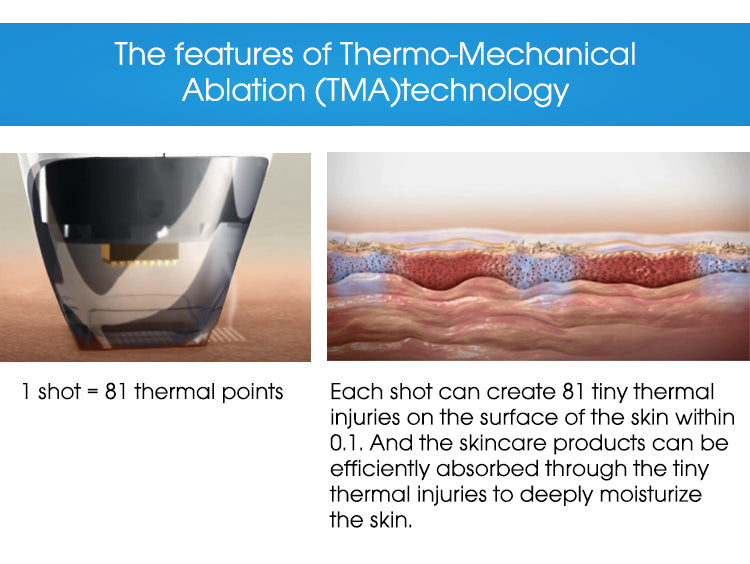 The features of Thermo-Mechanical Ablation (TMA)technology

1 shot = 81 thermal points

Each shot can create 81 tiny thermal injuries on the surface of the skin within 0.1. And the skincare products can be efficiently absorbed through the tiny thermal injuries to deeply moisturize the skin.